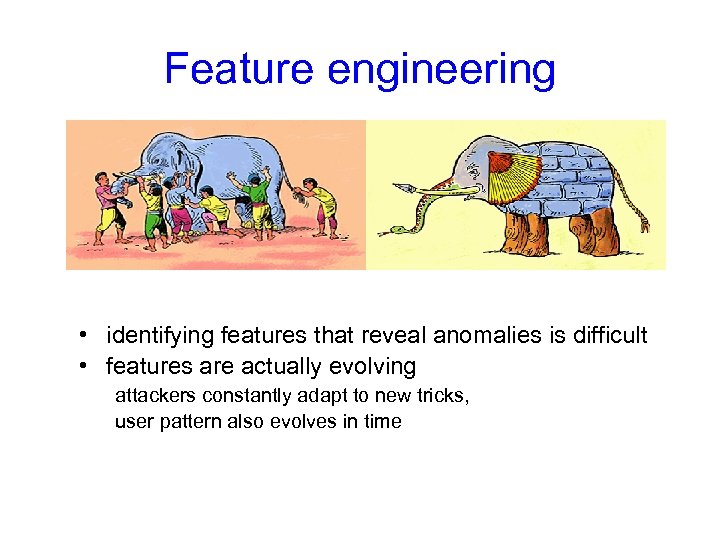 Feature engineering

• identifying features that reveal anomalies is difficult
• features are actually evolving
attackers constantly adapt to new tricks,
user pattern also evolves in time